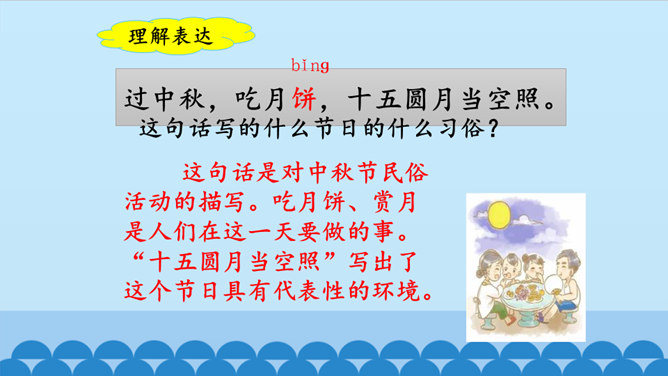 理解表达

bǐng
过中秋，吃月饼，十五圆月当空照。

这句话写的什么节日的什么习俗？

这句话是对中秋节民俗活动的描写。吃月饼、赏月是人们在这一天要做的事。“十五圆月当空照”写出了这个节日具有代表性的环境。